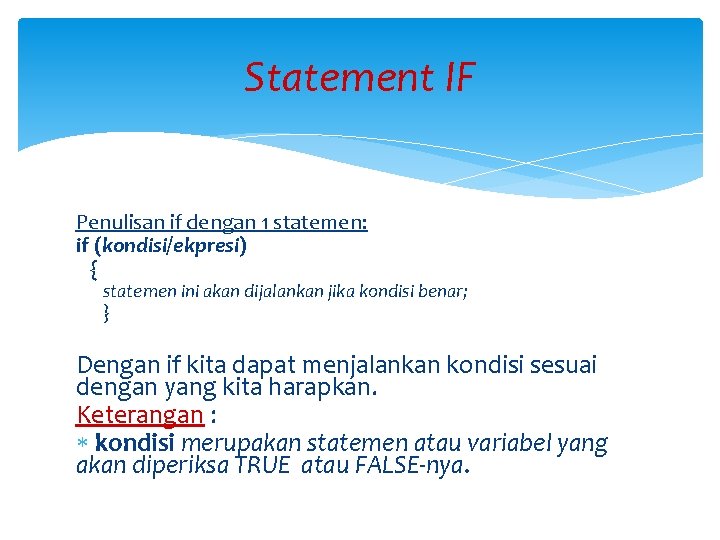 Statement IF

Penulisan if dengan 1 statemen:
if (kondisi/ekpresi)
{
statemen ini akan dijalankan jika kondisi benar;
}

Dengan if kita dapat menjalankan kondisi sesuai dengan yang kita harapkan.

Keterangan :

* kondisi merupakan statemen atau variabel yang akan diperiksa TRUE atau FALSE-nya.